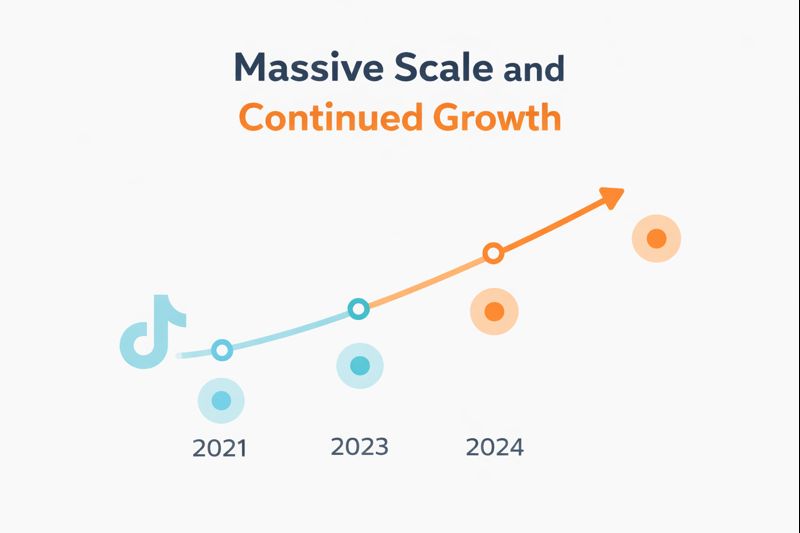 Massive Scale and
Continued Growth

2021
2023
2024